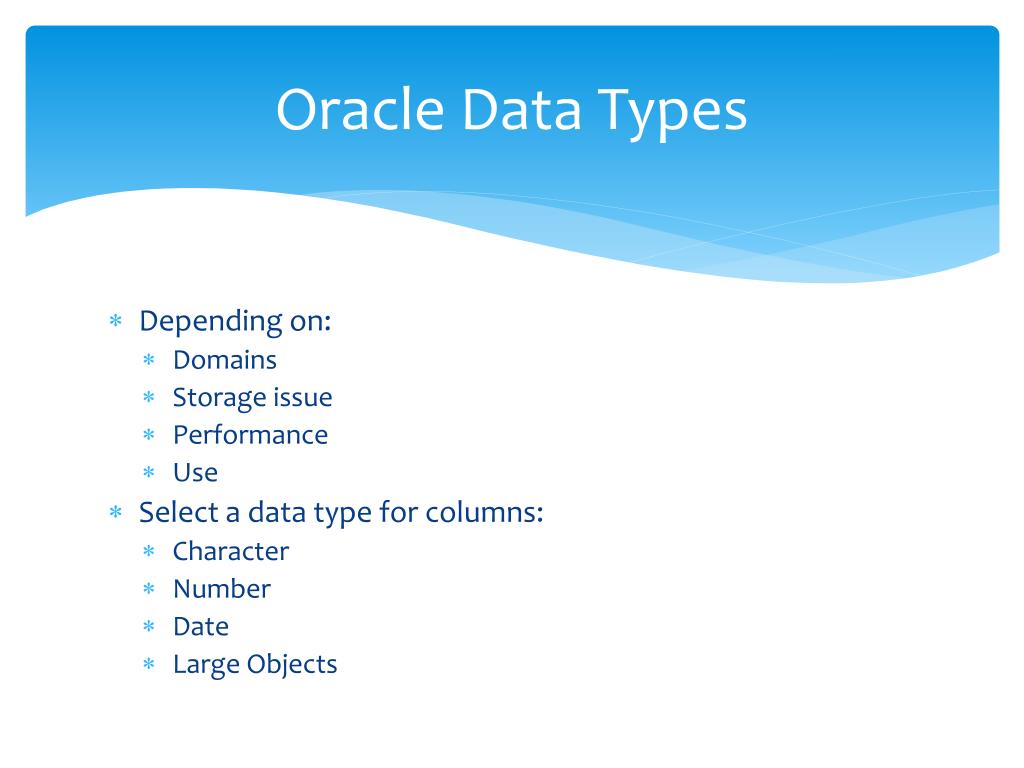 Oracle Data Types

∗ Depending on:
  ∗ Domains
  ∗ Storage issue
  ∗ Performance
  ∗ Use
∗ Select a data type for columns:
  ∗ Character
  ∗ Number
  ∗ Date
  ∗ Large Objects